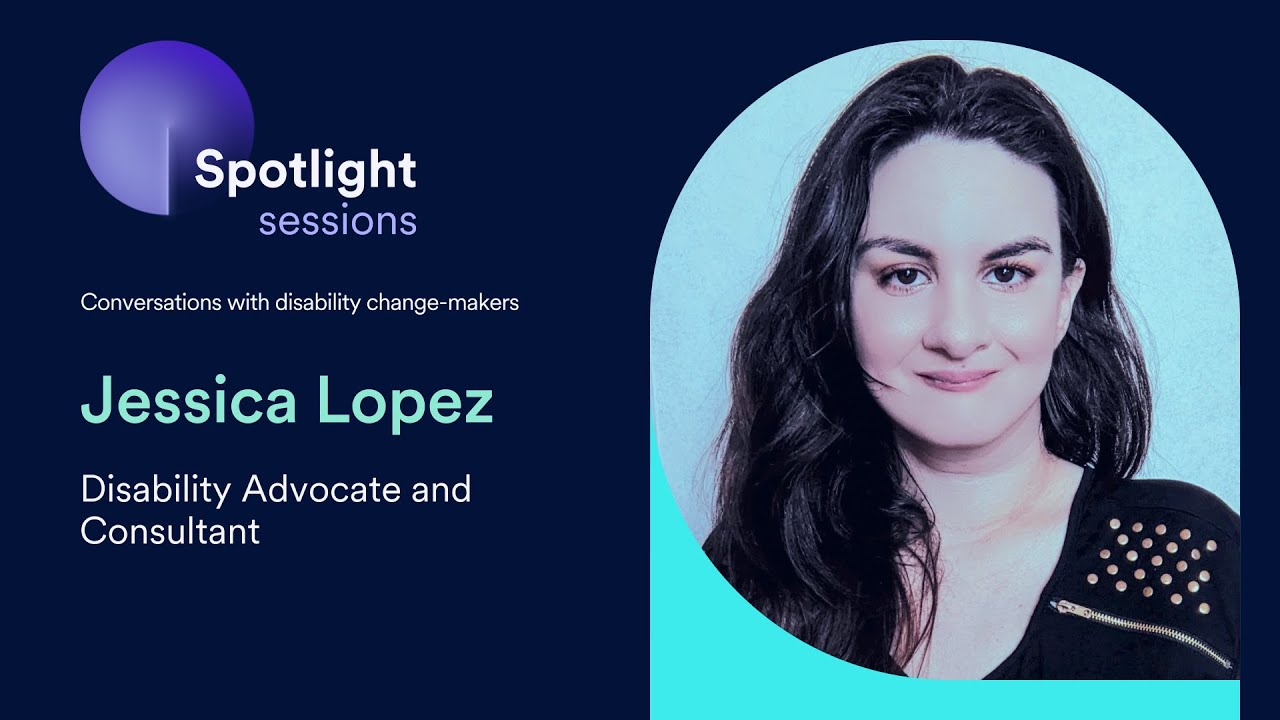 Spotlight
sessions

Conversations with disability change-makers

Jessica Lopez

Disability Advocate and Consultant